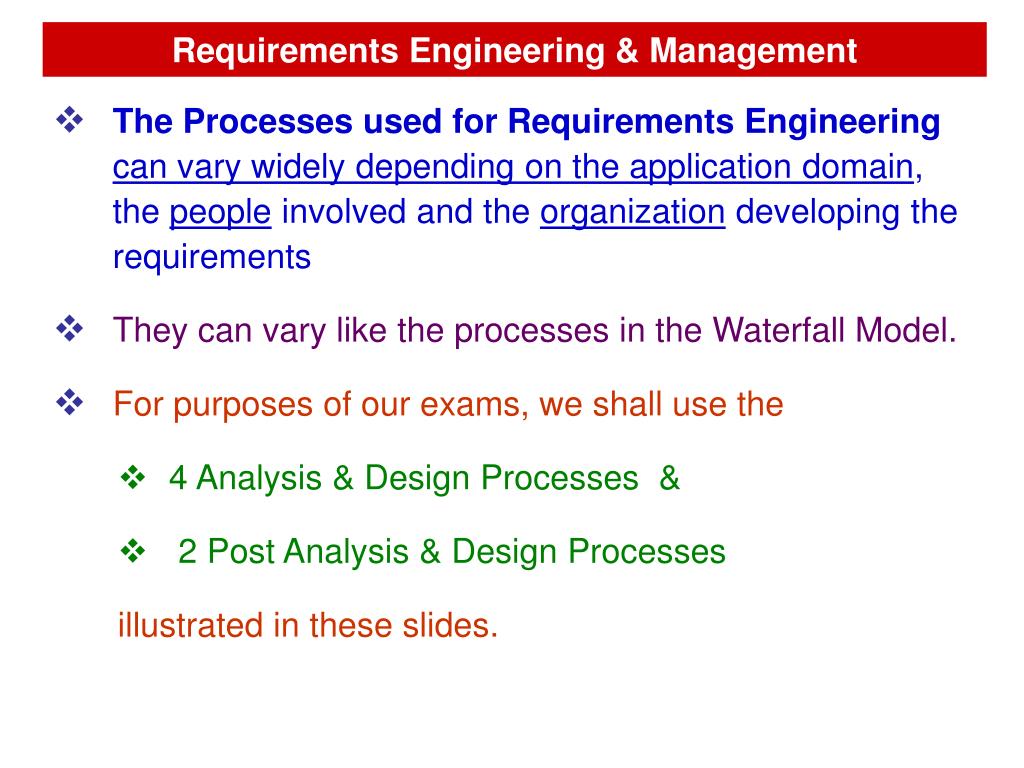 Requirements Engineering & Management

❖ The Processes used for Requirements Engineering can vary widely depending on the application domain, the people involved and the organization developing the requirements

❖ They can vary like the processes in the Waterfall Model.

❖ For purposes of our exams, we shall use the

❖ 4 Analysis & Design Processes &

❖ 2 Post Analysis & Design Processes

illustrated in these slides.